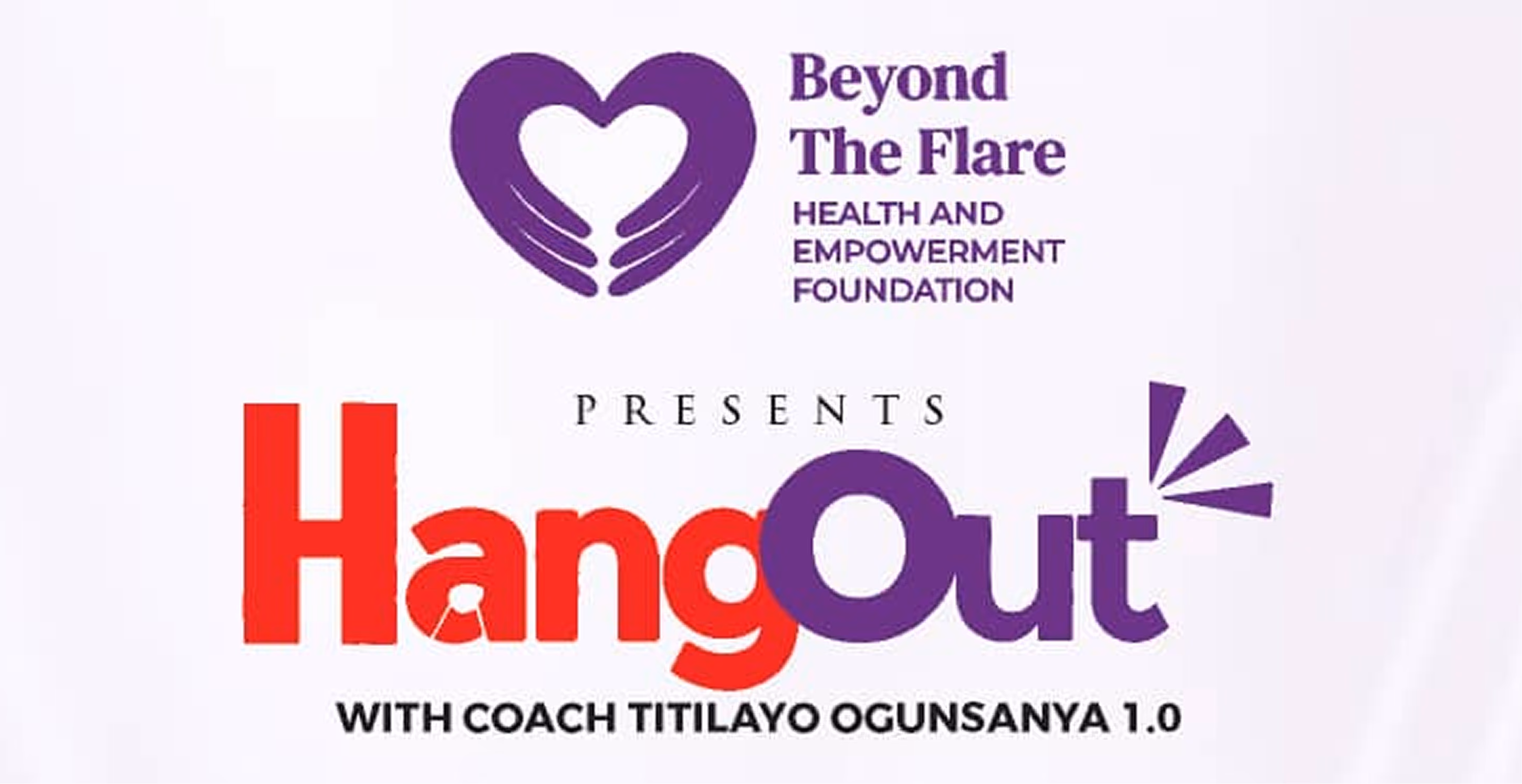 Beyond The Flare
HEALTH AND EMPOWERMENT FOUNDATION

PRESENTS

HangOut

WITH COACH TITILAYO OGUNSANYA 1.0